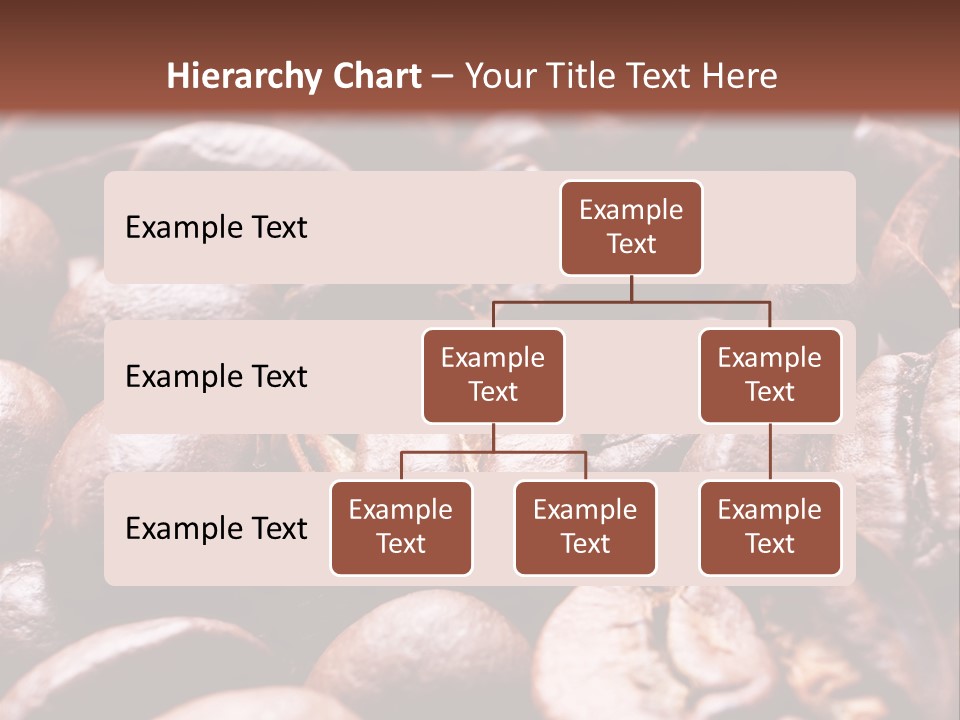 Hierarchy Chart – Your Title Text Here

Example Text

Example Text

Example Text

Example Text

Example Text

Example Text

Example Text

Example Text

Example Text